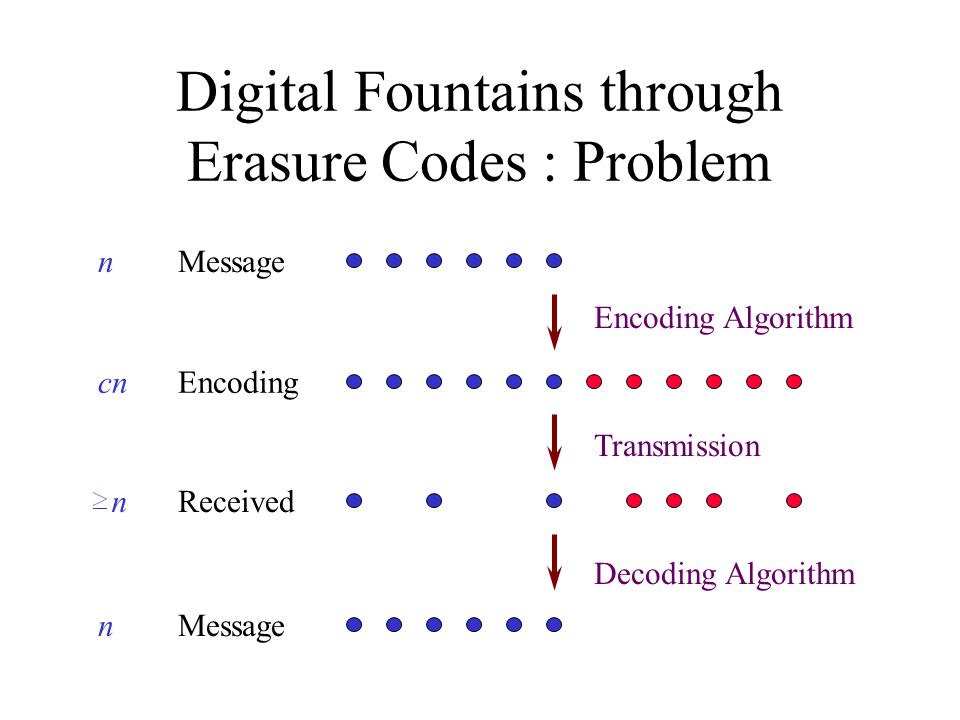 Digital Fountains through Erasure Codes : Problem

$n$ Message

Encoding Algorithm

$cn$ Encoding

Transmission

$\geq n$ Received

Decoding Algorithm

$n$ Message